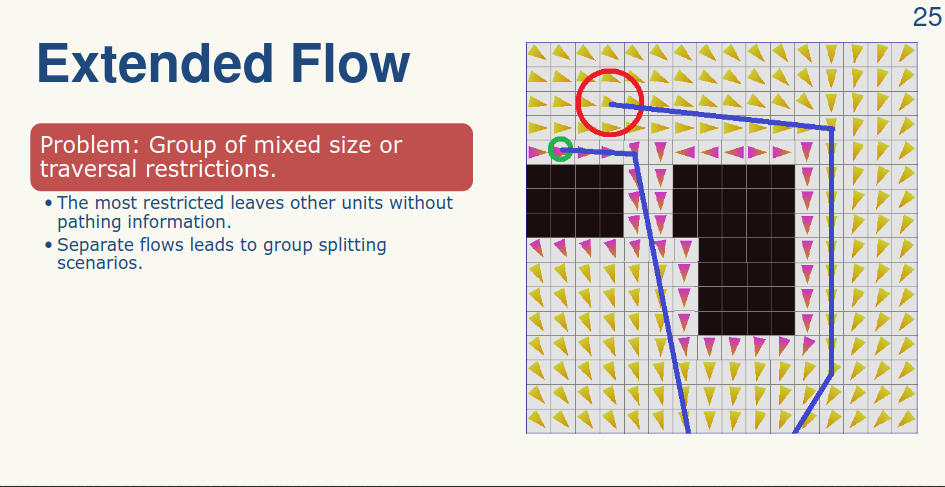 25

Extended Flow

Problem: Group of mixed size or traversal restrictions.

• The most restricted leaves other units without pathing information.
• Separate flows leads to group splitting scenarios.